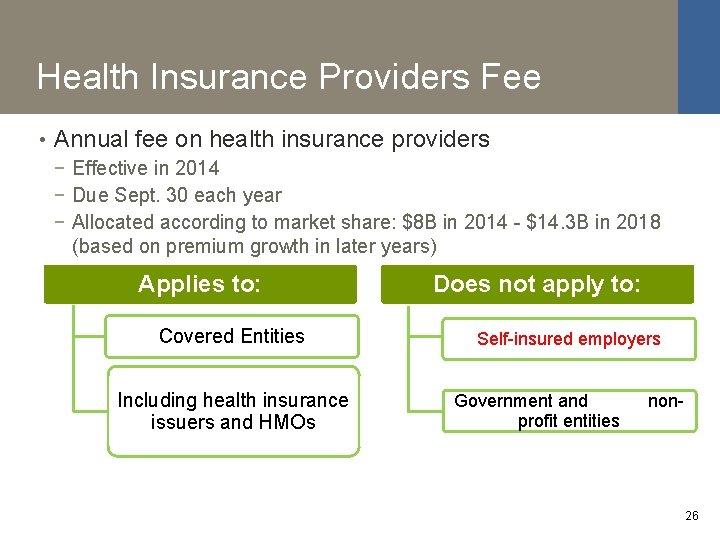 Health Insurance Providers Fee

• Annual fee on health insurance providers
− Effective in 2014
− Due Sept. 30 each year
− Allocated according to market share: \$8B in 2014 - \$14.3B in 2018 (based on premium growth in later years)

Applies to:

Covered Entities

Including health insurance issuers and HMOs

Does not apply to:

Self-insured employers

Government and non-profit entities

26